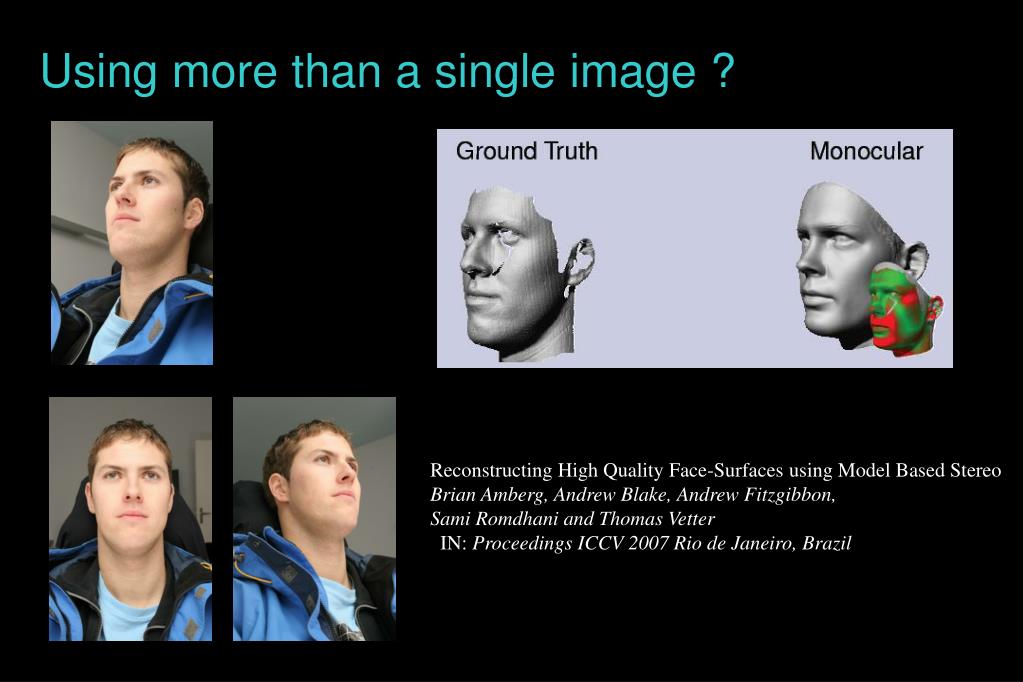 Using more than a single image ?

Ground Truth

Monocular

Reconstructing High Quality Face-Surfaces using Model Based Stereo
Brian Amberg, Andrew Blake, Andrew Fitzgibbon,
Sami Romdhani and Thomas Vetter
IN: Proceedings ICCV 2007 Rio de Janeiro, Brazil